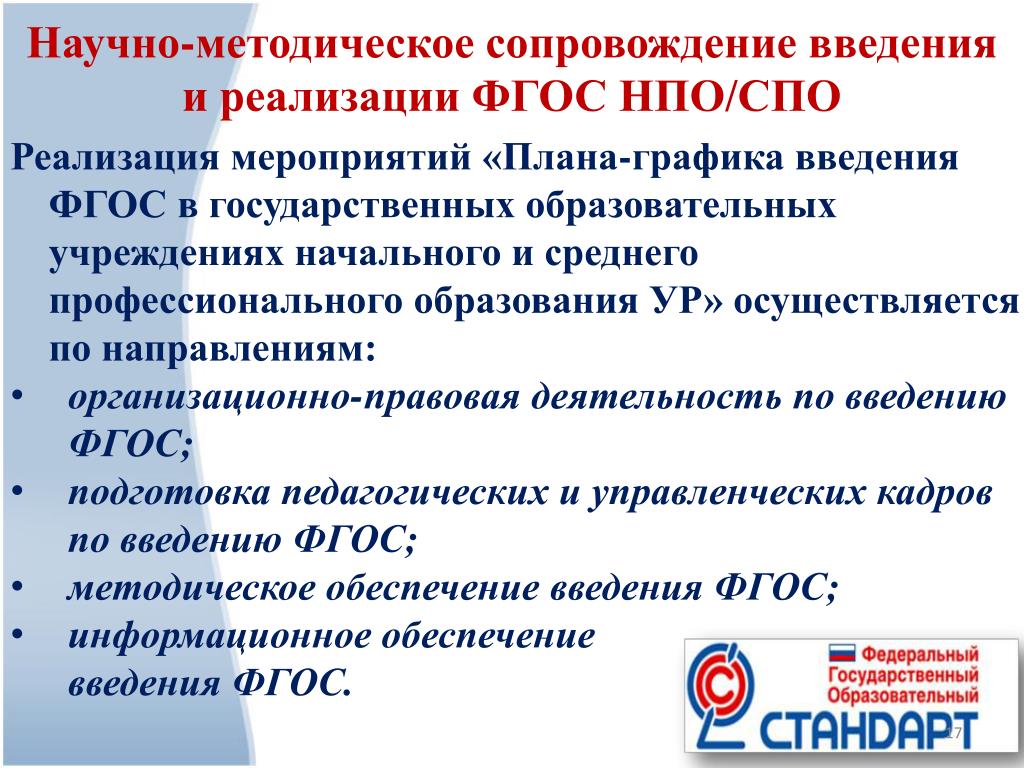 Научно-методическое сопровождение введения и реализации ФГОС НПО/СПО

Реализация мероприятий «Плана-графика введения ФГОС в государственных образовательных учреждениях начального и среднего профессионального образования УР» осуществляется по направлениям:

• организационно-правовая деятельность по введению ФГОС;
• подготовка педагогических и управленческих кадров по введению ФГОС;
• методическое обеспечение введения ФГОС;
• информационное обеспечение введения ФГОС.

Федеральный Государственный Образовательный СТАНДАРТ

17